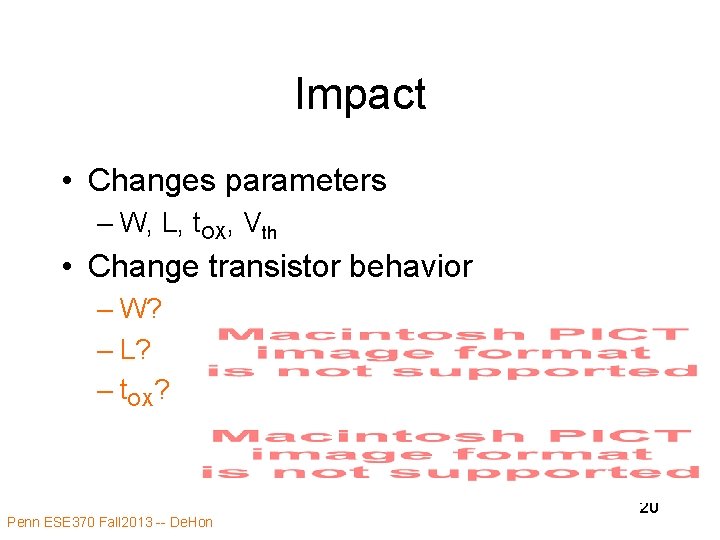 Impact

• Changes parameters
– W, L, $t_{OX}$, $V_{th}$
• Change transistor behavior
– W?
– L?
– $t_{OX}$?

Macintosh PICT image format is not supported

Macintosh PICT image format is not supported

20

Penn ESE370 Fall2013 -- DeHon